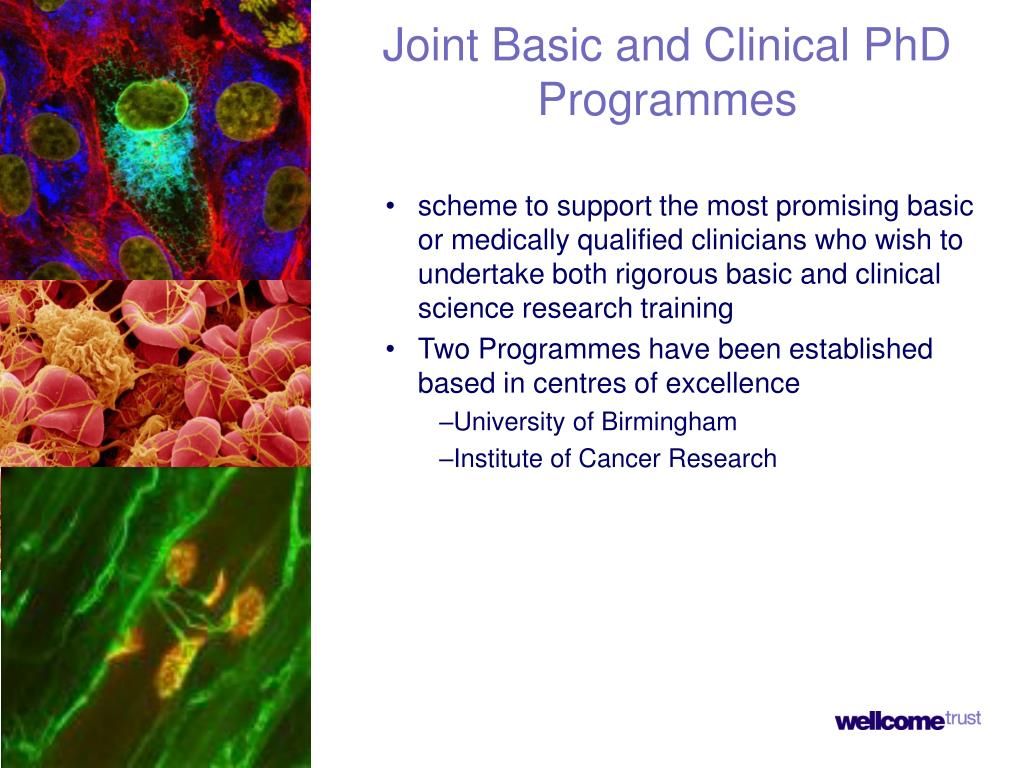 Joint Basic and Clinical PhD Programmes

• scheme to support the most promising basic or medically qualified clinicians who wish to undertake both rigorous basic and clinical science research training

• Two Programmes have been established based in centres of excellence

–University of Birmingham

–Institute of Cancer Research

wellcome trust